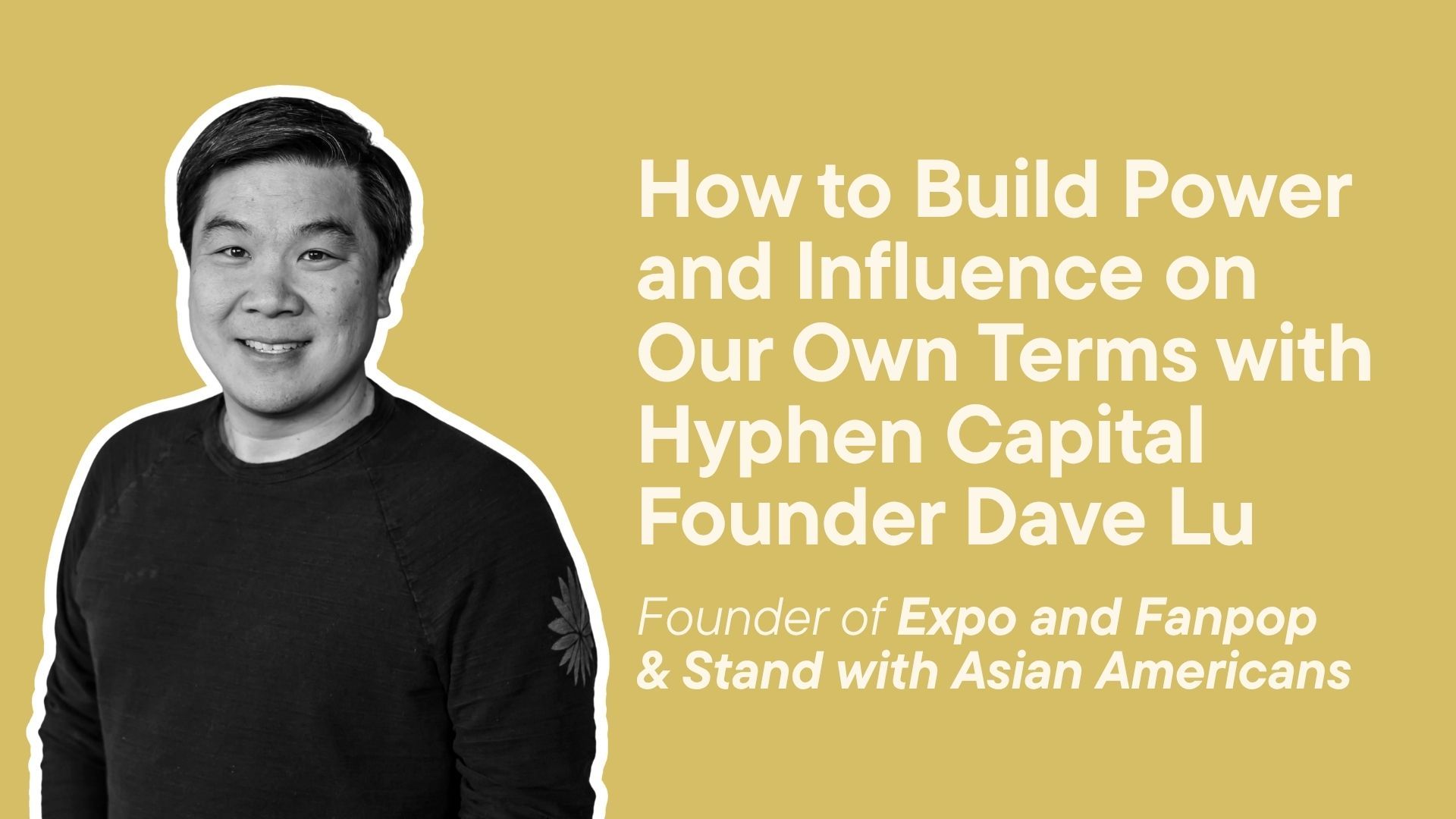 How to Build Power and Influence on Our Own Terms with Hyphen Capital Founder Dave Lu

Founder of Expo and Fanpop & Stand with Asian Americans